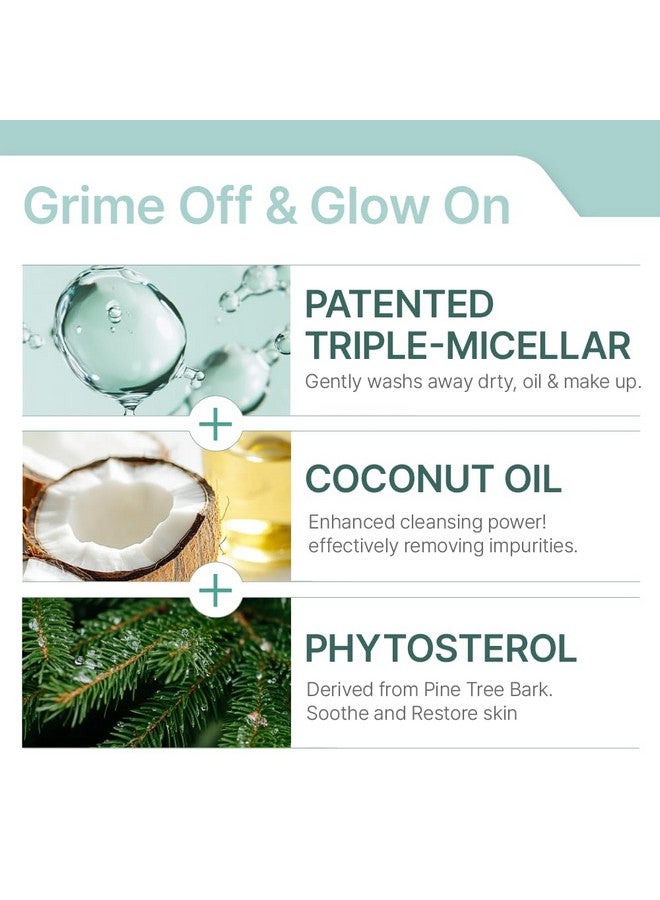 Grime Off & Glow On

PATENTED TRIPLE-MICELLAR
Gently washs away drty, oil & make up.

+

COCONUT OIL
Enhanced cleansing power! effectively removing impurities.

+

PHYTOSTEROL
Derived from Pine Tree Bark. Soothe and Restore skin